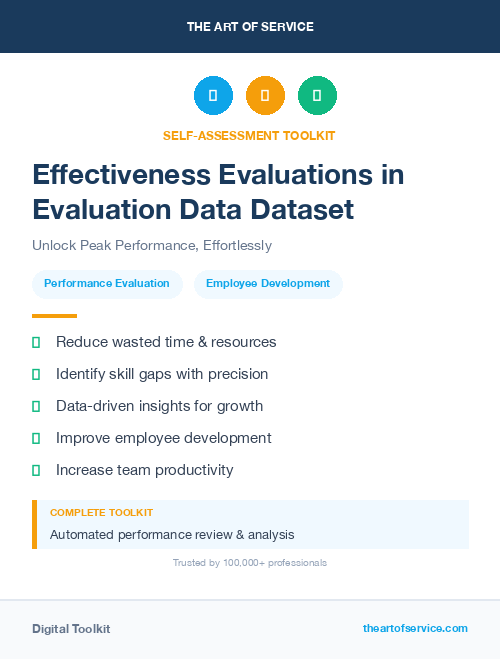 THE ART OF SERVICE

SELF-ASSESSMENT TOOLKIT

Effectiveness Evaluations in Evaluation Data Dataset

Unlock Peak Performance, Effortlessly

Performance Evaluation

Employee Development

Reduce wasted time & resources

Identify skill gaps with precision

Data-driven insights for growth

Improve employee development

Increase team productivity

COMPLETE TOOLKIT

Automated performance review & analysis

Trusted by 100,000+ professionals

Digital Toolkit

theartofservice.com